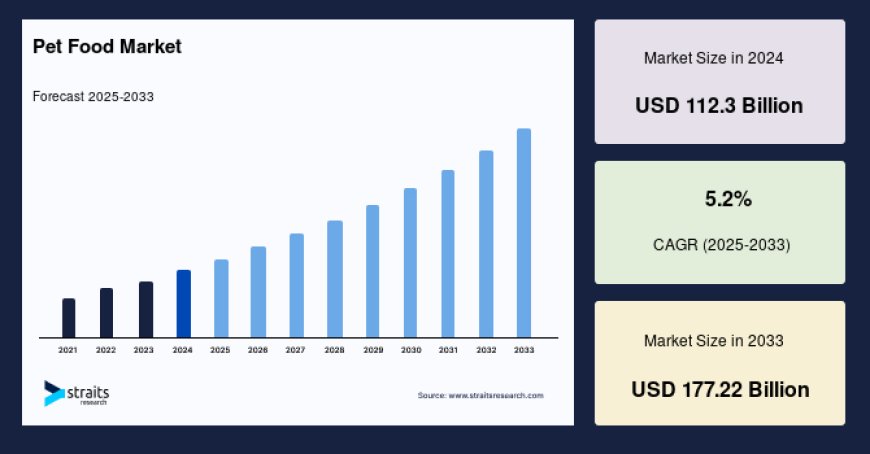 Pet Food Market

Forecast 2025-2033

2021 2022 2023 2024 2025 2026 2027 2028 2029 2030 2031 2032 2033

straits research

Source: www.straitsresearch.com

Market Size in 2024

USD 112.3 Billion

5.2%

CAGR (2025-2033)

Market Size in 2033

USD 177.22 Billion